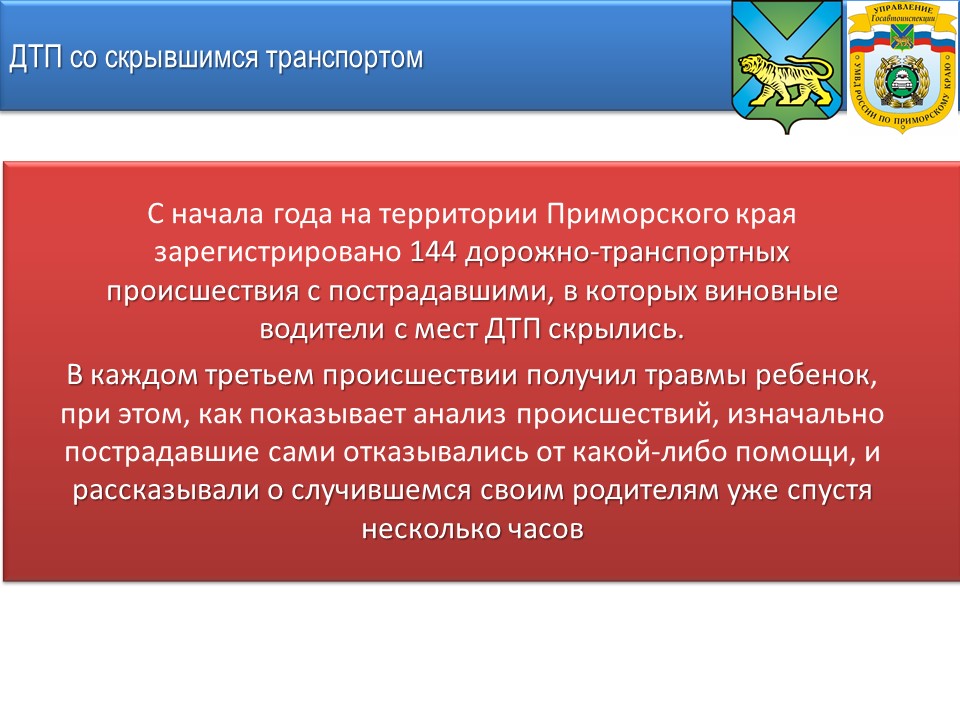 ДТП со скрывшимся транспортом

УПРАВЛЕНИЕ Госавтоинспекции УМВД РОССИИ ПО ПРИМОРСКОМУ КРАЮ

С начала года на территории Приморского края зарегистрировано 144 дорожно-транспортных происшествия с пострадавшими, в которых виновные водители с мест ДТП скрылись.

В каждом третьем происшествии получил травмы ребенок, при этом, как показывает анализ происшествий, изначально пострадавшие сами отказывались от какой-либо помощи, и рассказывали о случившемся своим родителям уже спустя несколько часов